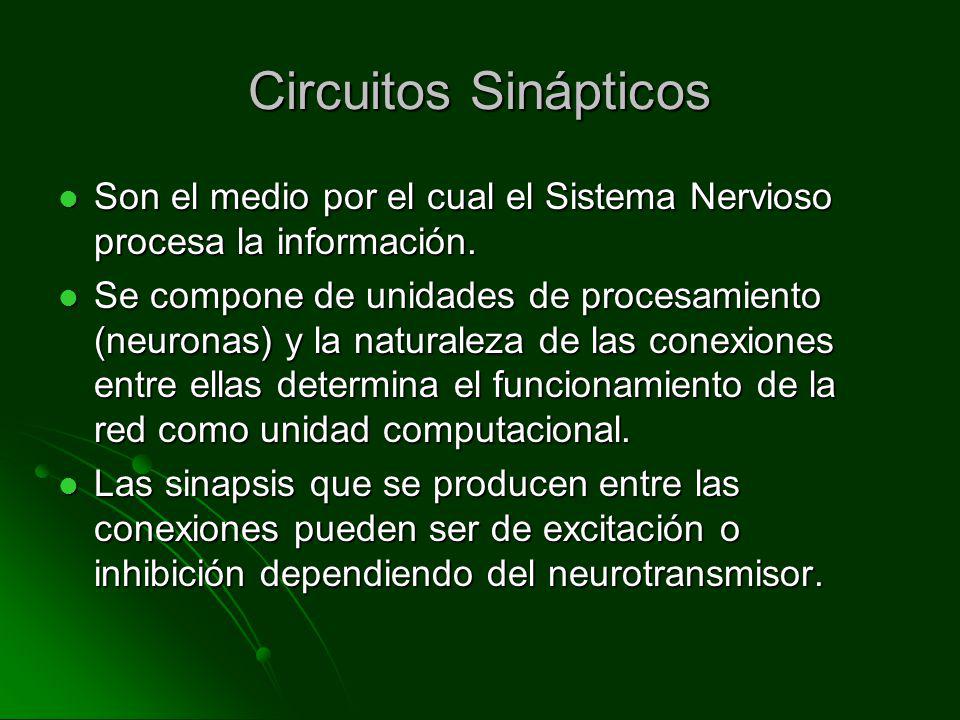 Circuitos Sinápticos

- Son el medio por el cual el Sistema Nervioso procesa la información.
- Se compone de unidades de procesamiento (neuronas) y la naturaleza de las conexiones entre ellas determina el funcionamiento de la red como unidad computacional.
- Las sinapsis que se producen entre las conexiones pueden ser de excitación o inhibición dependiendo del neurotransmisor.